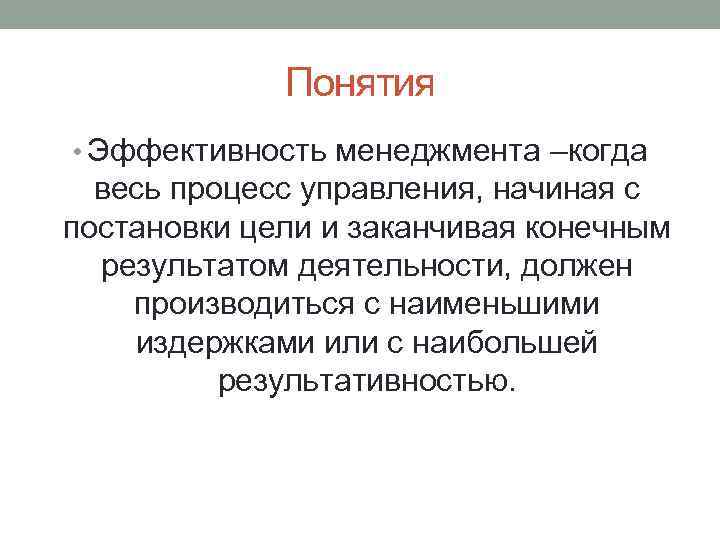 Понятия

• Эффективность менеджмента –когда весь процесс управления, начиная с постановки цели и заканчивая конечным результатом деятельности, должен производиться с наименьшими издержками или с наибольшей результативностью.